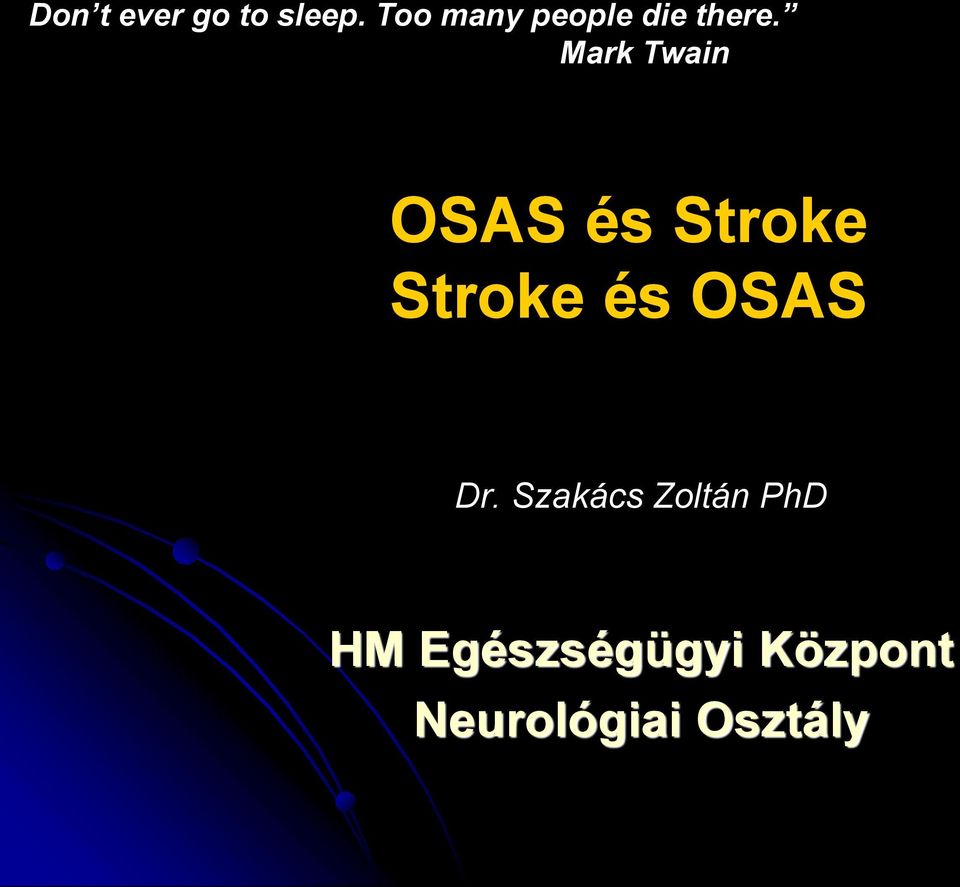 Don’t ever go to sleep. Too many people die there.”
Mark Twain

OSAS és Stroke
Stroke és OSAS

Dr. Szakács Zoltán PhD

HM Egészségügyi Központ
Neurológiai Osztály